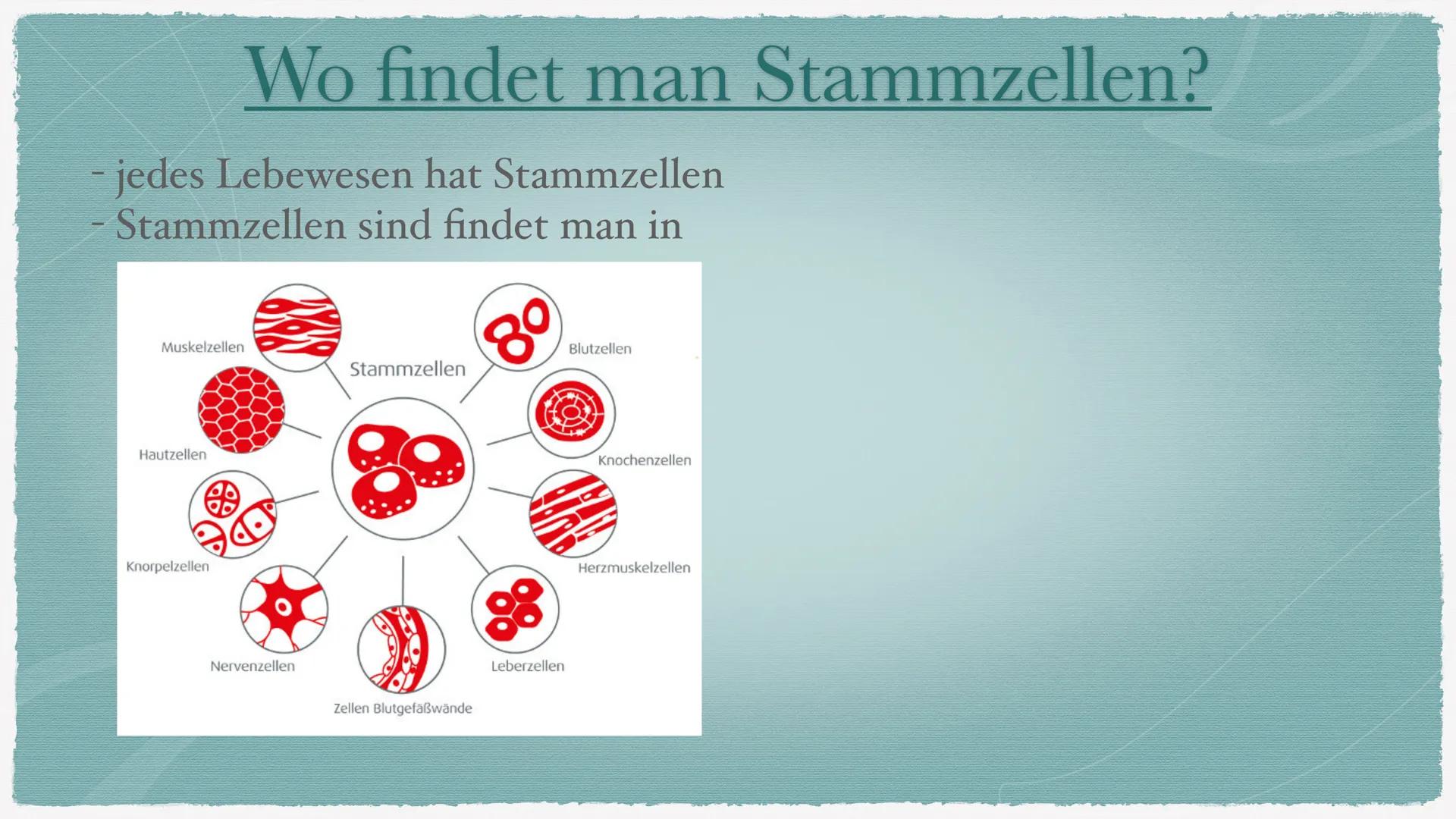 Wo findet man Stammzellen?

- jedes Lebewesen hat Stammzellen
- Stammzellen sind findet man in

Muskelzellen
Stammzellen
Blutzellen
Hautzellen
Knochenzellen
Knorpelzellen
Herzmuskelzellen
Nervenzellen
Leberzellen
Zellen Blutgefäßwände